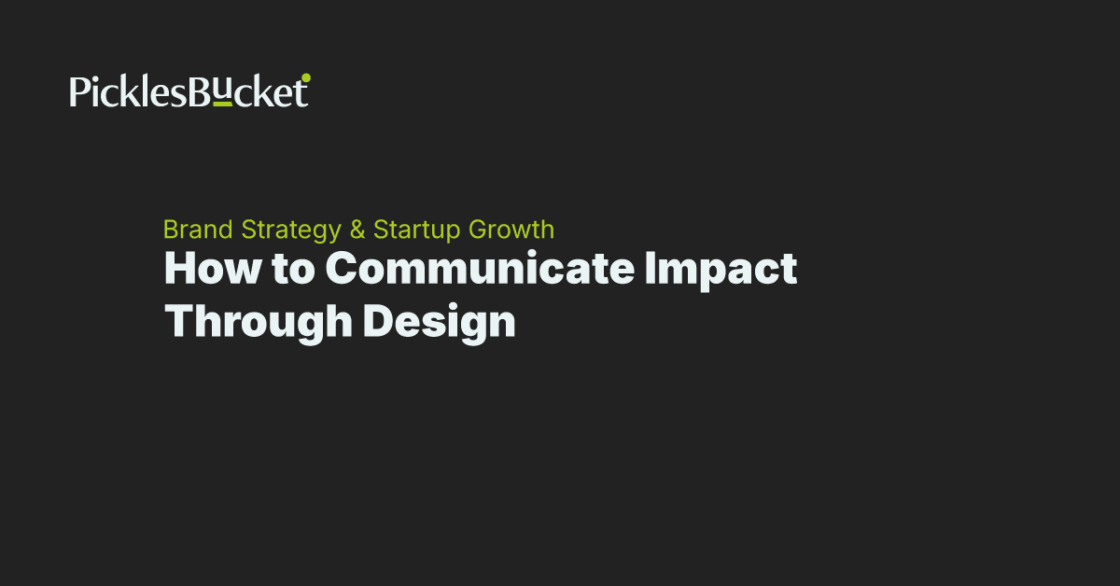 PicklesBucket

Brand Strategy & Startup Growth

How to Communicate Impact Through Design